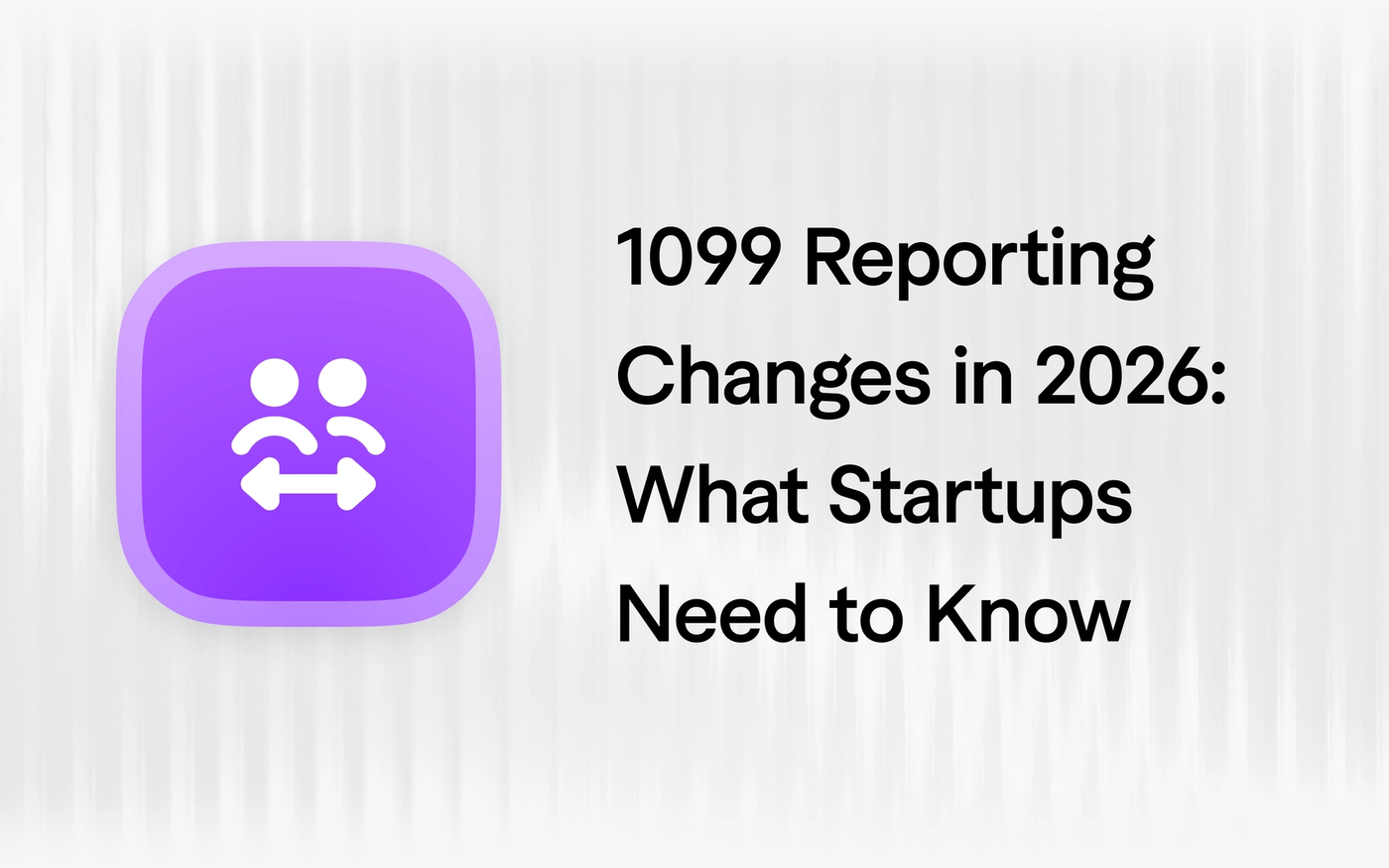 1099 Reporting Changes in 2026: What Startups Need to Know